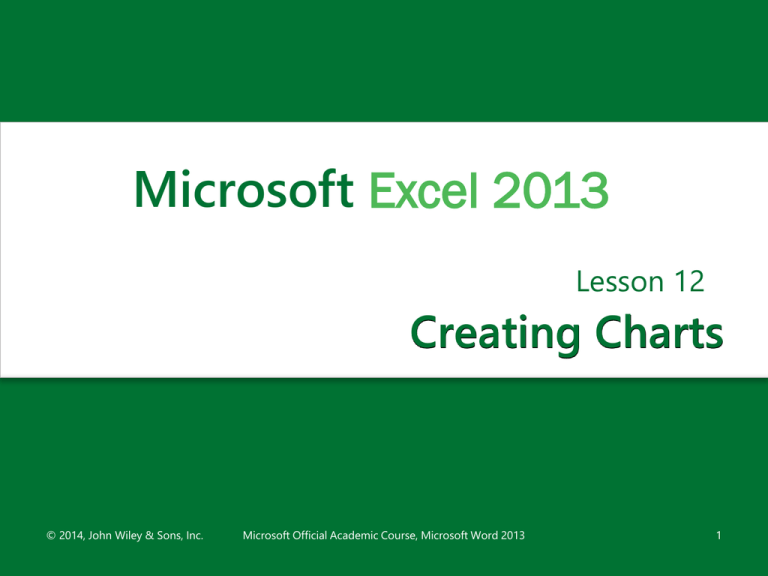 Microsoft Excel 2013

Lesson 12

Creating Charts

© 2014, John Wiley & Sons, Inc.

Microsoft Official Academic Course, Microsoft Word 2013

1